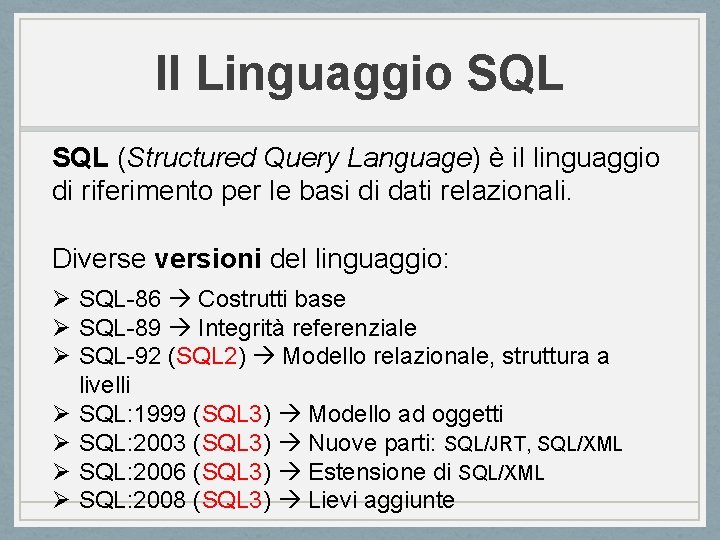 Il Linguaggio SQL

SQL (Structured Query Language) è il linguaggio di riferimento per le basi di dati relazionali.

Diverse versioni del linguaggio:

➢ SQL-86 → Costrutti base
➢ SQL-89 → Integrità referenziale
➢ SQL-92 (SQL2) → Modello relazionale, struttura a livelli
➢ SQL:1999 (SQL3) → Modello ad oggetti
➢ SQL:2003 (SQL3) → Nuove parti: SQL/JRT, SQL/XML
➢ SQL:2006 (SQL3) → Estensione di SQL/XML
➢ SQL:2008 (SQL3) → Lievi aggiunte